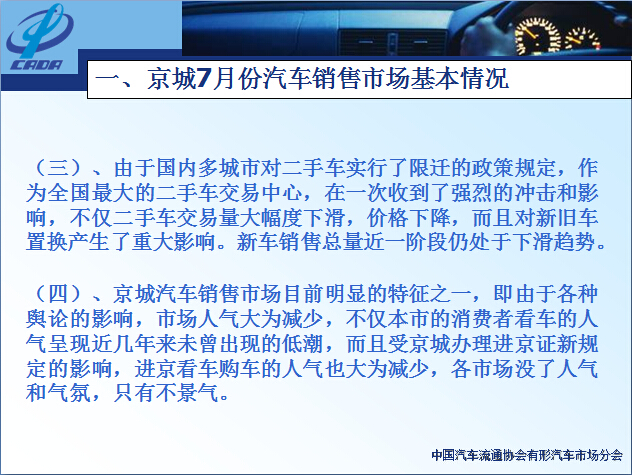 CADA

一、京城7月份汽车销售市场基本情况

（三）、由于国内多城市对二手车实行了限迁的政策规定，作为全国最大的二手车交易中心，在一次收到了强烈的冲击和影响，不仅二手车交易量大幅度下滑，价格下降，而且对新旧车置换产生了重大影响。新车销售总量近一阶段仍处于下滑趋势。

（四）、京城汽车销售市场目前明显的特征之一，即由于各种舆论的影响，市场人气大为减少，不仅本市的消费者看车的人气呈现近几年来未曾出现的低潮，而且受京城办理进京证新规定的影响，进京看车购车的人气也大为减少，各市场没了人气和气氛，只有不景气。

中国汽车流通协会有形汽车市场分会